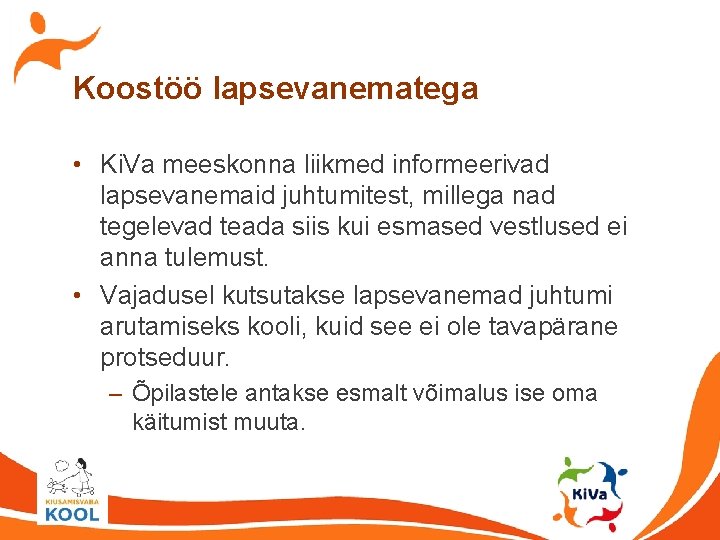 Koostöö lapsevanematega

• KiVa meeskonna liikmed informeerivad lapsevanemaid juhtumitest, millega nad tegelevad teada siis kui esmased vestlused ei anna tulemust.
• Vajadusel kutsutakse lapsevanemad juhtumi arutamiseks kooli, kuid see ei ole tavapärane protseduur.
– Õpilastele antakse esmalt võimalus ise oma käitumist muuta.

KIUSAMISVABA
KOOL

KiVa